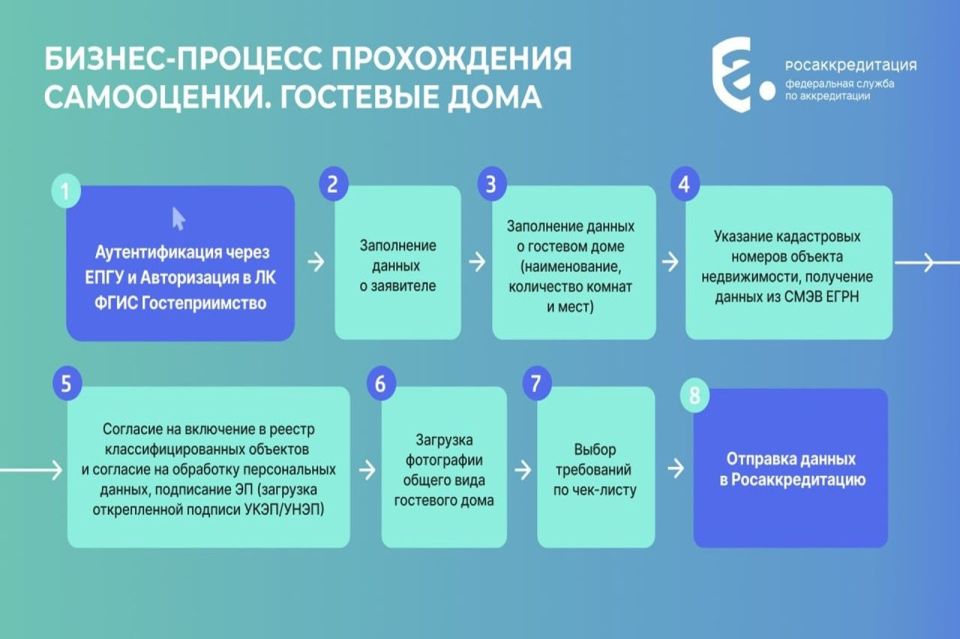 БИЗНЕС-ПРОЦЕСС ПРОХОЖДЕНИЯ САМООЦЕНКИ. ГОСТЕВЫЕ ДОМА

росаккредитация
федеральная служба по аккредитации

1
Аутентификация через ЕПГУ и Авторизация в ЛК ФГИС Гостеприимство

2
Заполнение данных о заявителе

3
Заполнение данных о гостевом доме (наименование, количество комнат и мест)

4
Указание кадастровых номеров объекта недвижимости, получение данных из СМЭВ ЕГРН

5
Согласие на включение в реестр классифицированных объектов и согласие на обработку персональных данных, подписание ЭП (загрузка открепленной подписи УКЭП/УНЭП)

6
Загрузка фотографии общего вида гостевого дома

7
Выбор требований по чек-листу

8
Отправка данных в Росаккредитацию